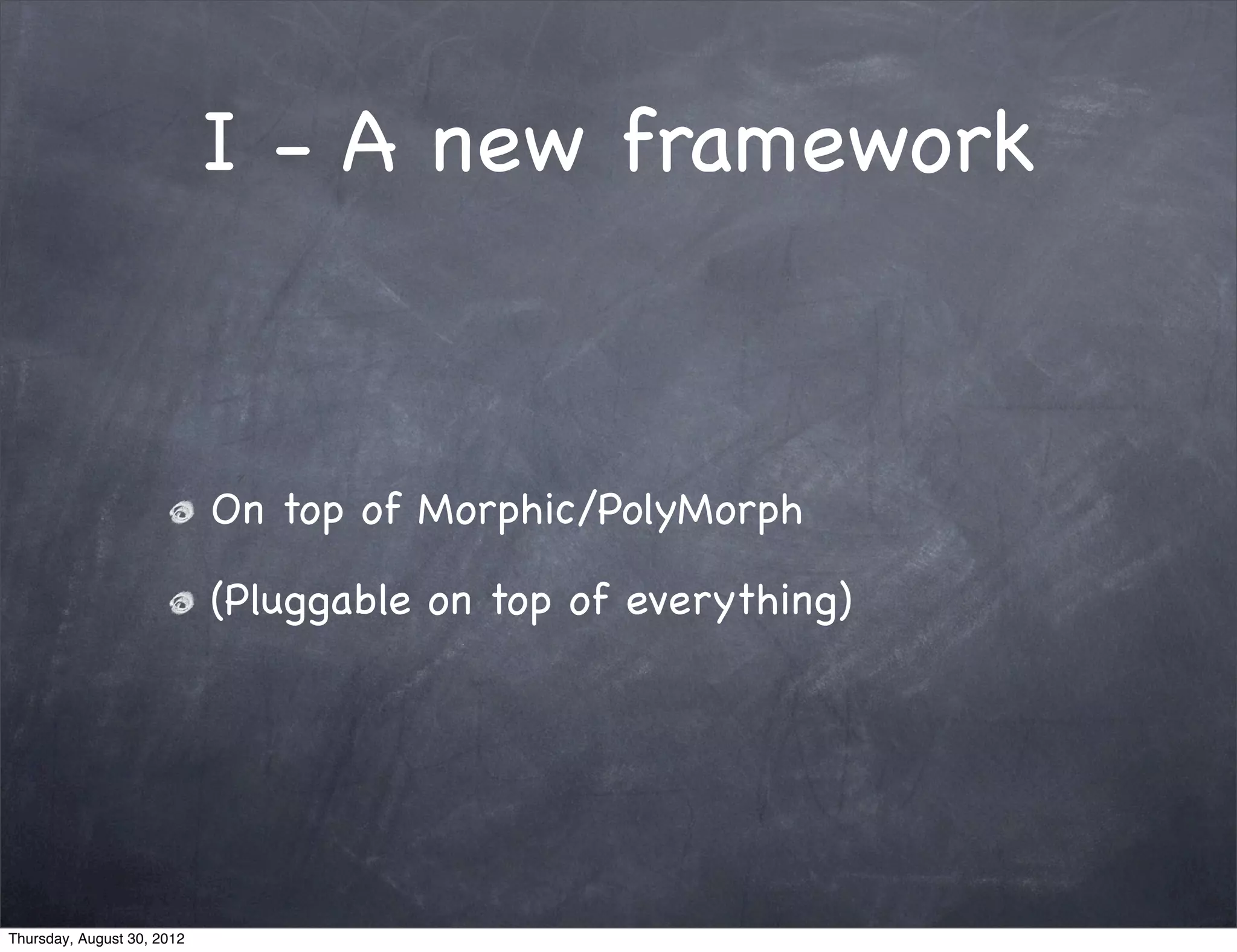 I - A new framework

On top of Morphic/PolyMorph

(Pluggable on top of everything)

Thursday, August 30, 2012